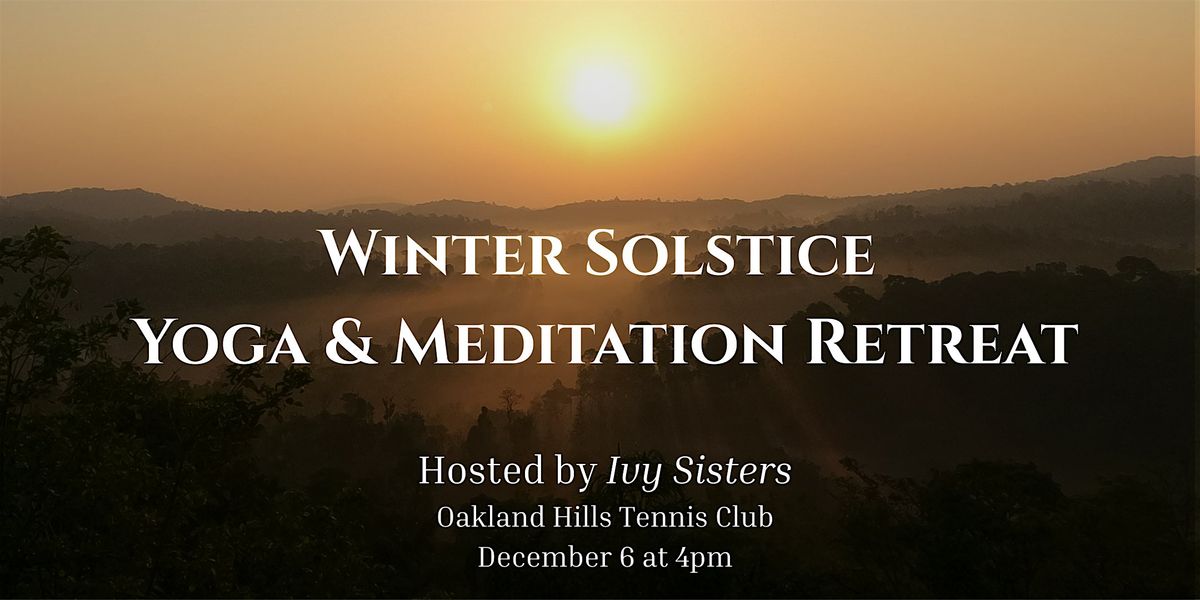 Winter Solstice
Yoga & Meditation Retreat

Hosted by Ivy Sisters
Oakland Hills Tennis Club
December 6 at 4pm